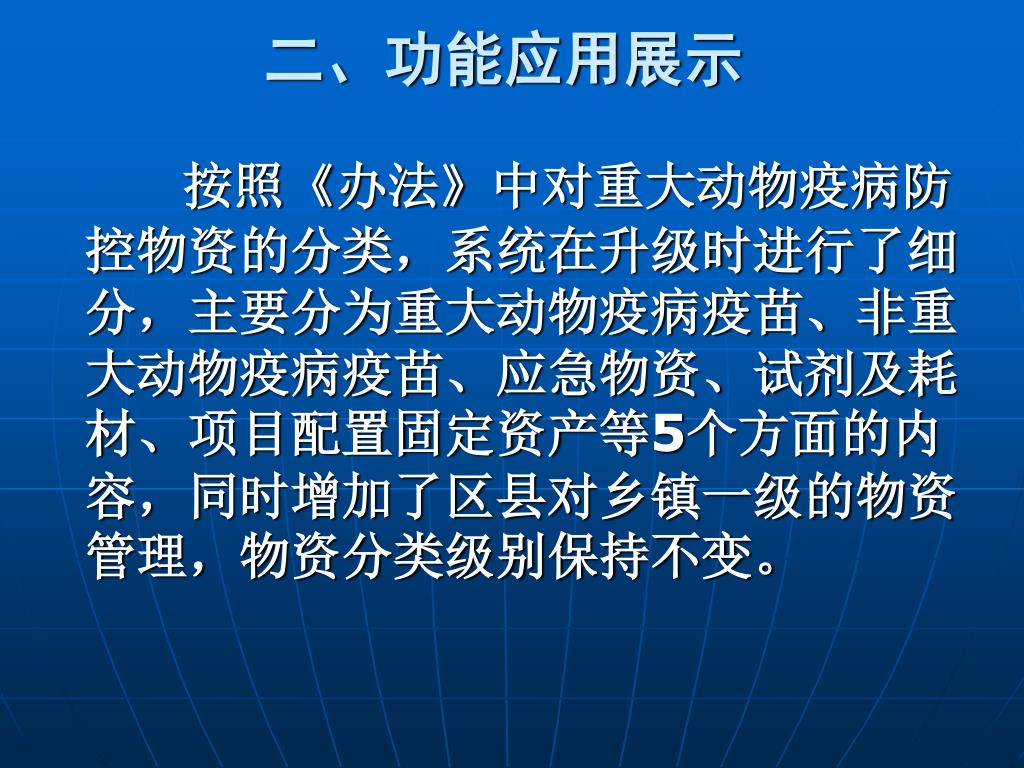 二、功能应用展示

按照《办法》中对重大动物疫病防控物资的分类，系统在升级时进行了细分，主要分为重大动物疫病疫苗、非重大动物疫病疫苗、应急物资、试剂及耗材、项目配置固定资产等5个方面的内容，同时增加了区县对乡镇一级的物资管理，物资分类级别保持不变。